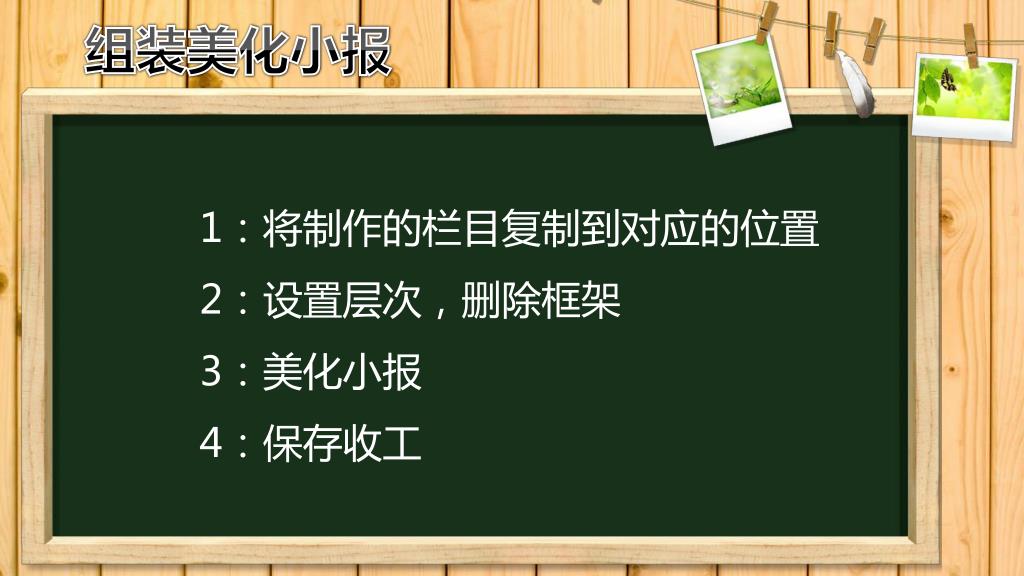 组装美化小报

1：将制作的栏目复制到对应的位置

2：设置层次，删除框架

3：美化小报

4：保存收工